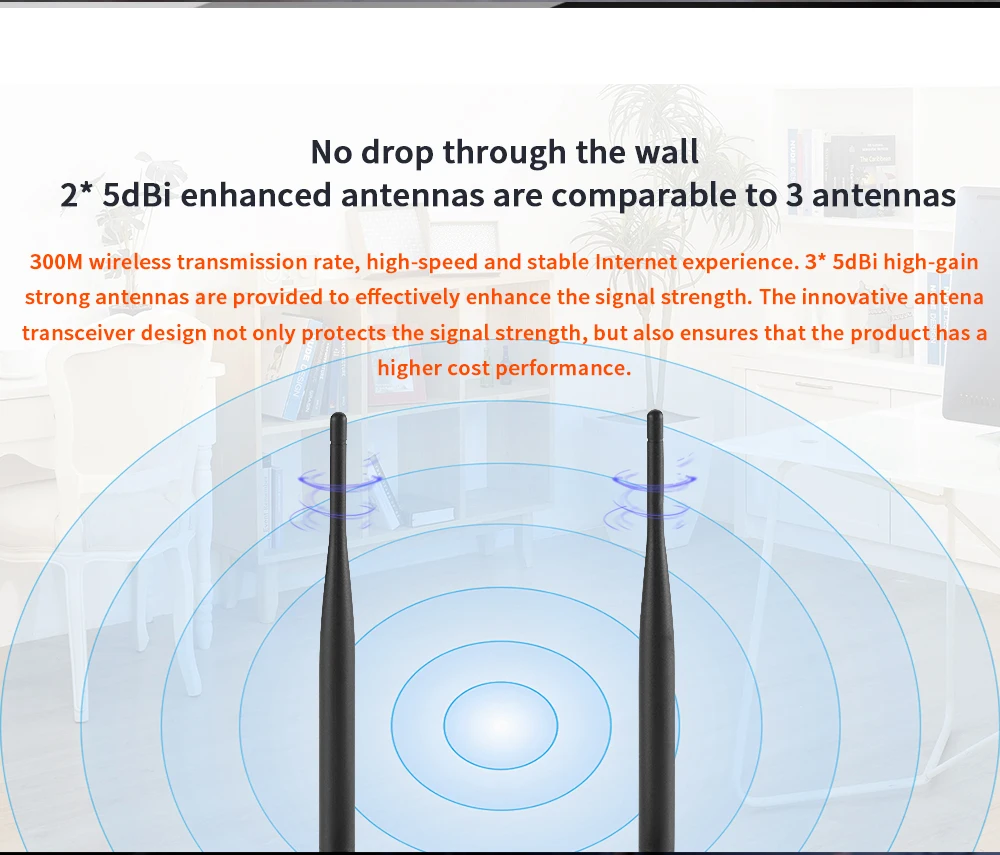 No drop through the wall
2* 5dBi enhanced antennas are comparable to 3 antennas

300M wireless transmission rate, high-speed and stable Internet experience. 3* 5dBi high-gain strong antennas are provided to effectively enhance the signal strength. The innovative antena transceiver design not only protects the signal strength, but also ensures that the product has a higher cost performance.